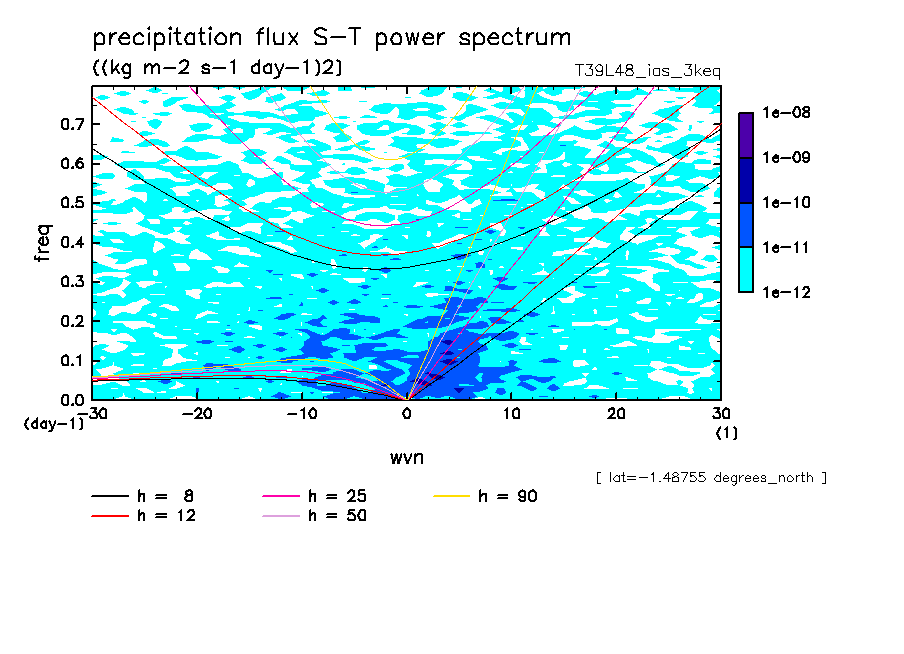 precipitation flux S-T power spectrum

((kg m-2 s-1 day-1)2)

T39L48_ias_3keq

1e-08
1e-09
1e-10
1e-11
1e-12

freq

0.7
0.6
0.5
0.4
0.3
0.2
0.1
0.0
(day-1)

-30 -20 -10 0 10 20 30
(1)

wvn

[ lat=-1.48755 degrees_north ]

h = 8
h = 12
h = 25
h = 50
h = 90